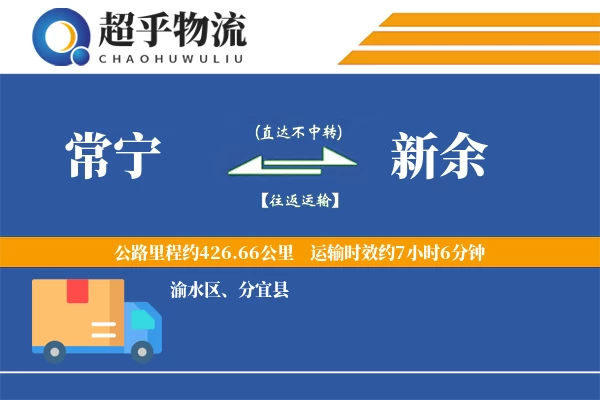 超乎物流
CHAOHUWULIU

常宁

(直达不中转)

【往返运输】

新余

公路里程约426.66公里　运输时效约7小时6分钟

渝水区、分宜县